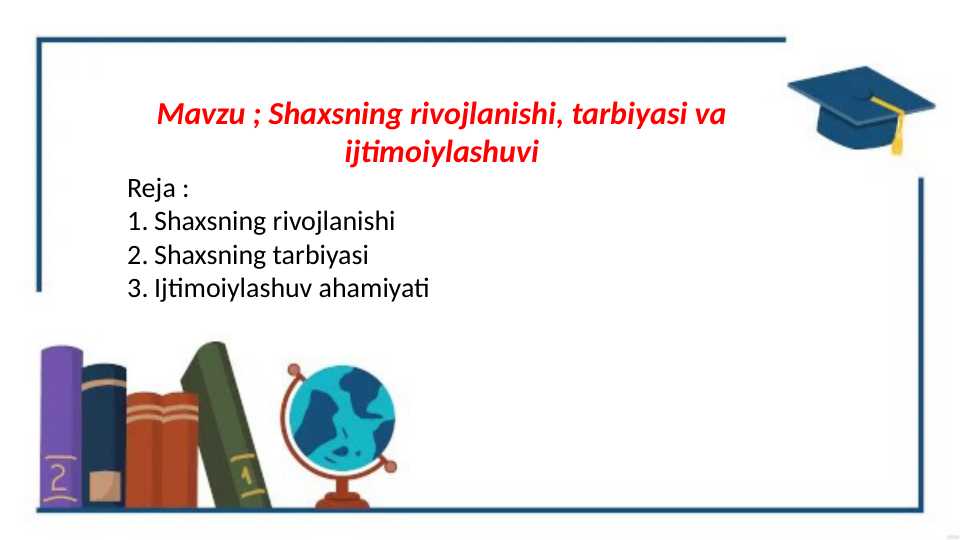 Mavzu ; Shaxsning rivojlanishi, tarbiyasi va ijtimoiylashuvi

Reja :
1. Shaxsning rivojlanishi
2. Shaxsning tarbiyasi
3. Ijtimoiylashuv ahamiyati

2

1